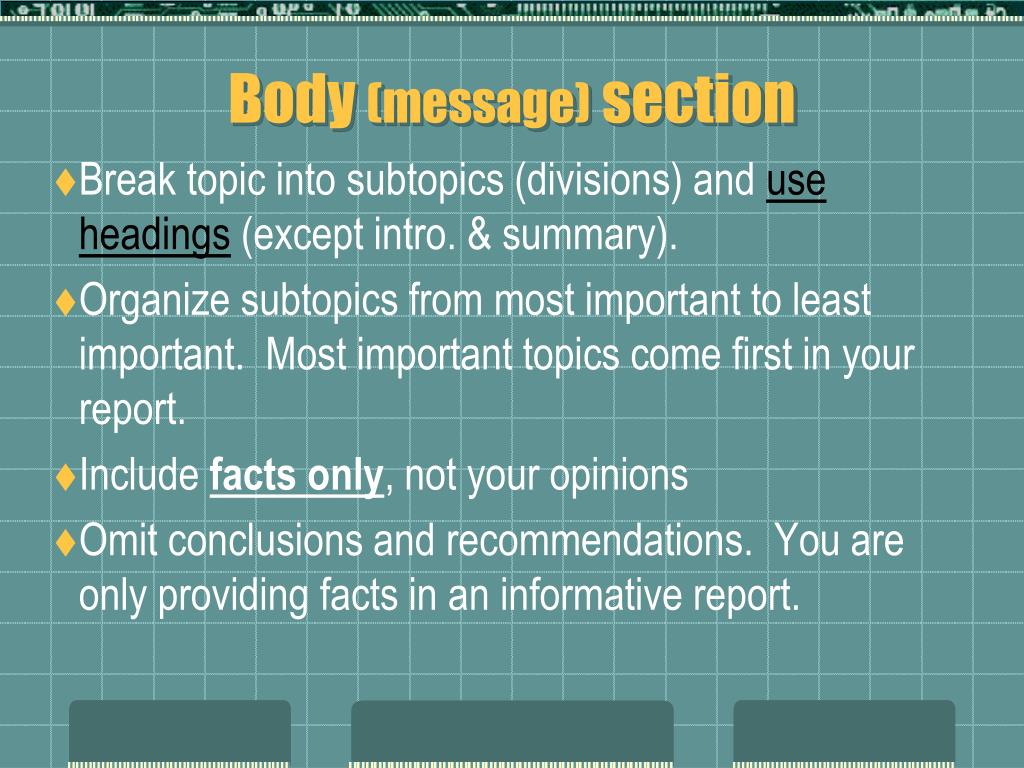 Body (message) section

♦Break topic into subtopics (divisions) and use headings (except intro. & summary).

♦Organize subtopics from most important to least important.  Most important topics come first in your report.

♦Include facts only, not your opinions

♦Omit conclusions and recommendations.  You are only providing facts in an informative report.